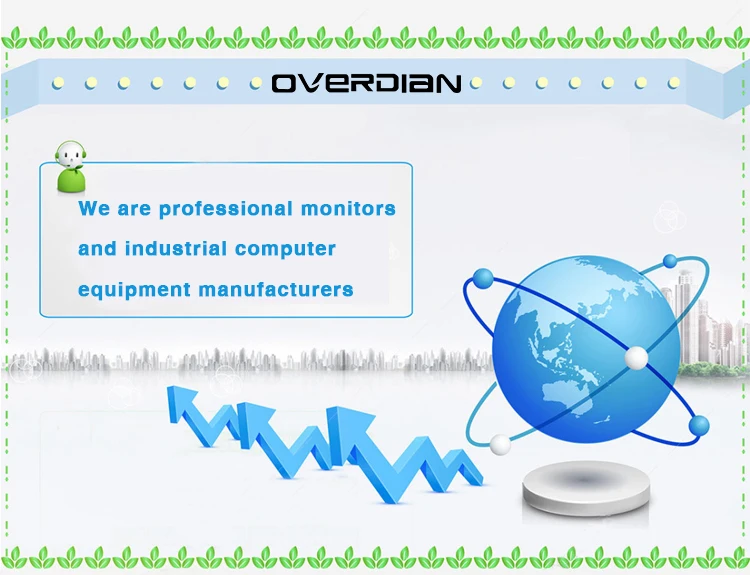 OVERDIAN

We are professional monitors and industrial computer equipment manufacturers